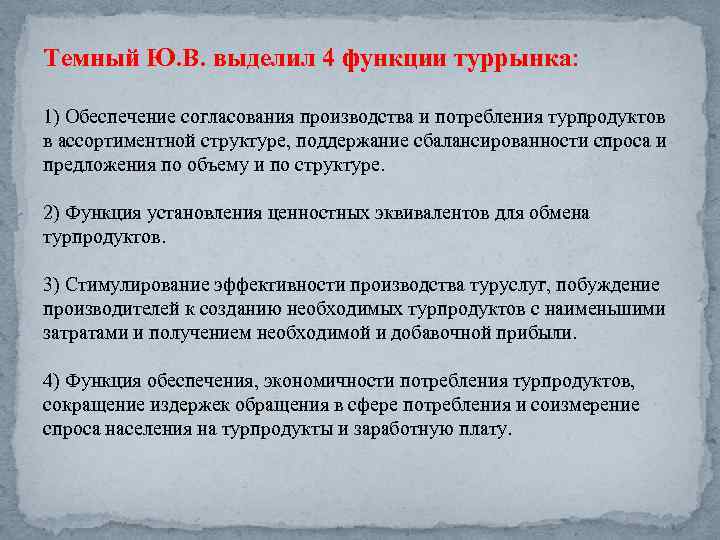 Темный Ю.В. выделил 4 функции туррынка:

1) Обеспечение согласования производства и потребления турпродуктов в ассортиментной структуре, поддержание сбалансированности спроса и предложения по объему и по структуре.

2) Функция установления ценностных эквивалентов для обмена турпродуктов.

3) Стимулирование эффективности производства туруслуг, побуждение производителей к созданию необходимых турпродуктов с наименьшими затратами и получением необходимой и добавочной прибыли.

4) Функция обеспечения, экономичности потребления турпродуктов, сокращение издержек обращения в сфере потребления и соизмерение спроса населения на турпродукты и заработную плату.